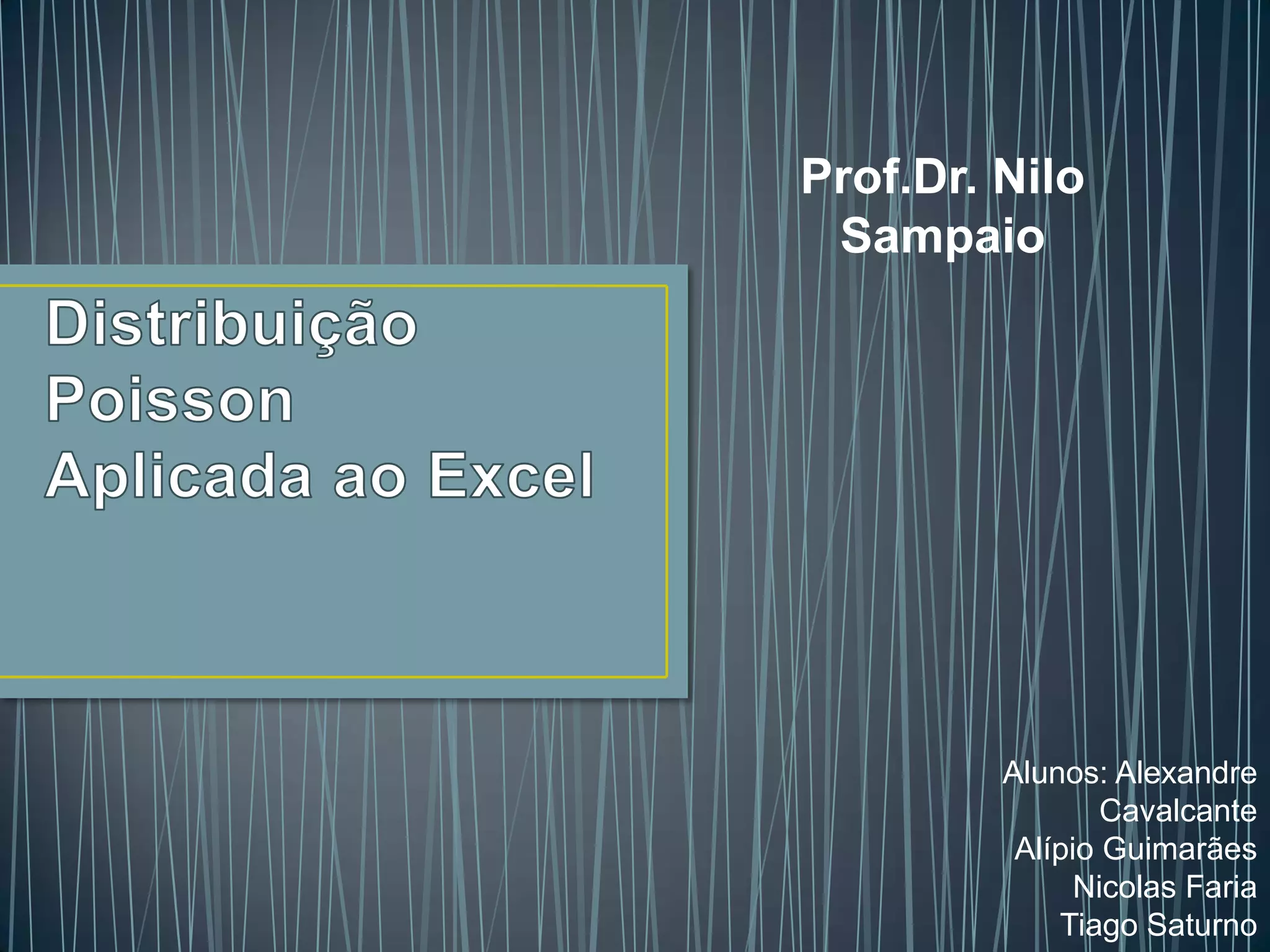 Prof.Dr. Nilo Sampaio

Distribuição Poisson Aplicada ao Excel

Alunos: Alexandre Cavalcante
Alípio Guimarães
Nicolas Faria
Tiago Saturno